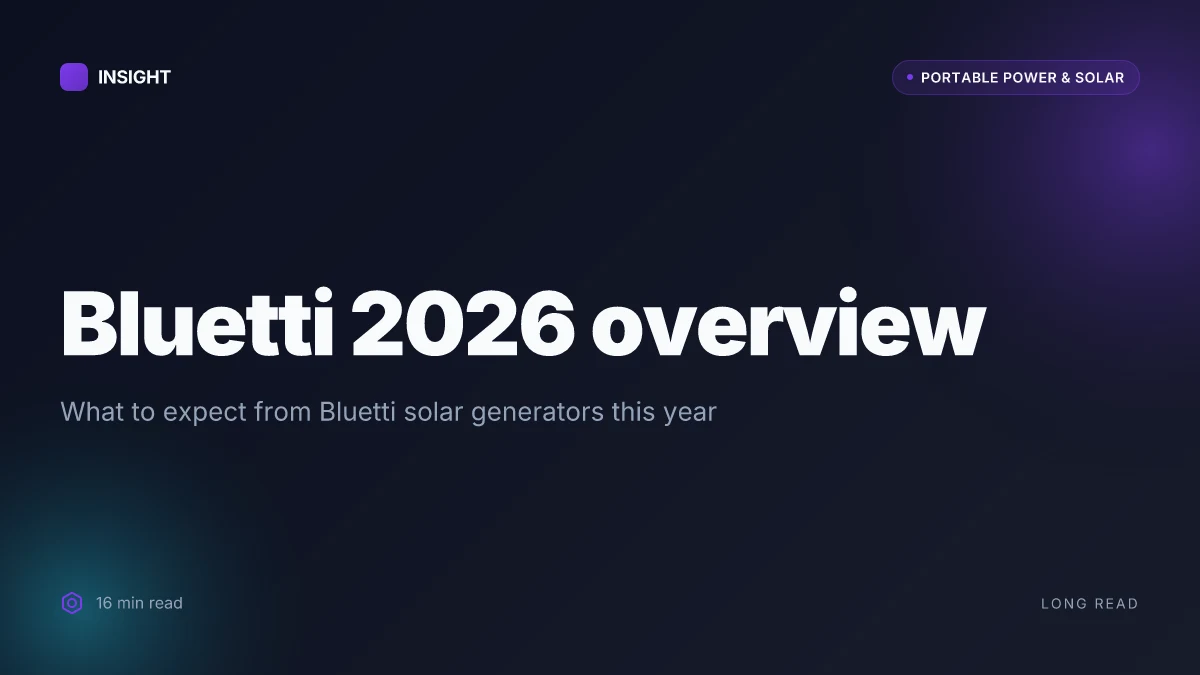 INSIGHT

• PORTABLE POWER & SOLAR

Bluetti 2026 overview

What to expect from Bluetti solar generators this year

16 min read

LONG READ